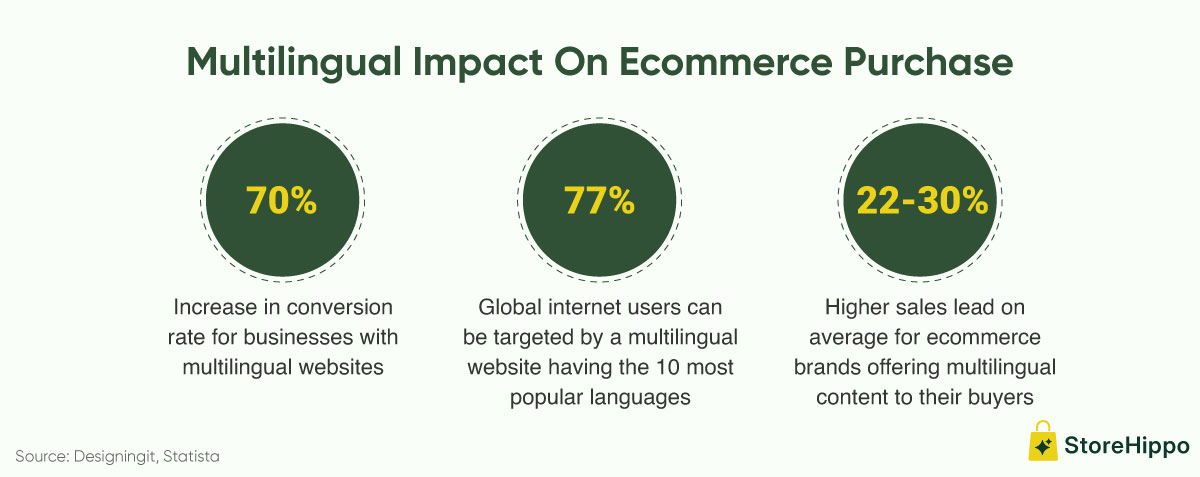 Multilingual Impact On Ecommerce Purchase

70%

Increase in conversion rate for businesses with multilingual websites

77%

Global internet users can be targeted by a multilingual website having the 10 most popular languages

22-30%

Higher sales lead on average for ecommerce brands offering multilingual content to their buyers

Source: Designingit, Statista

StoreHippo